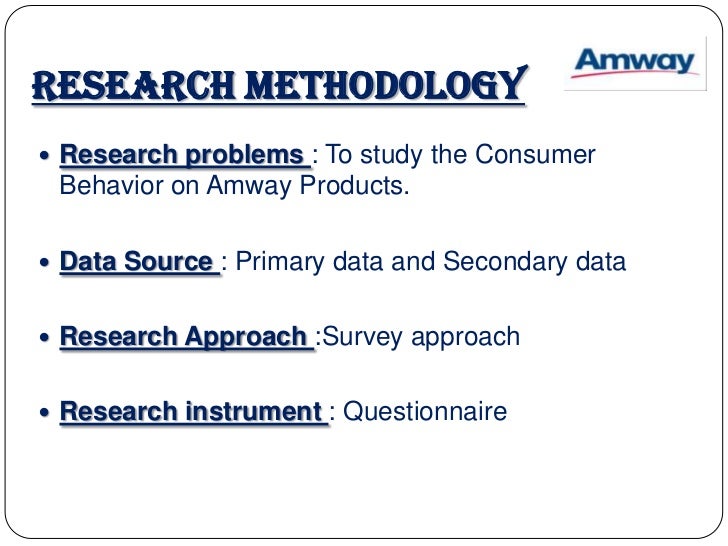 RESEARCH METHODOLOGY

Amway

• Research problems : To study the Consumer Behavior on Amway Products.

• Data Source : Primary data and Secondary data

• Research Approach :Survey approach

• Research instrument : Questionnaire